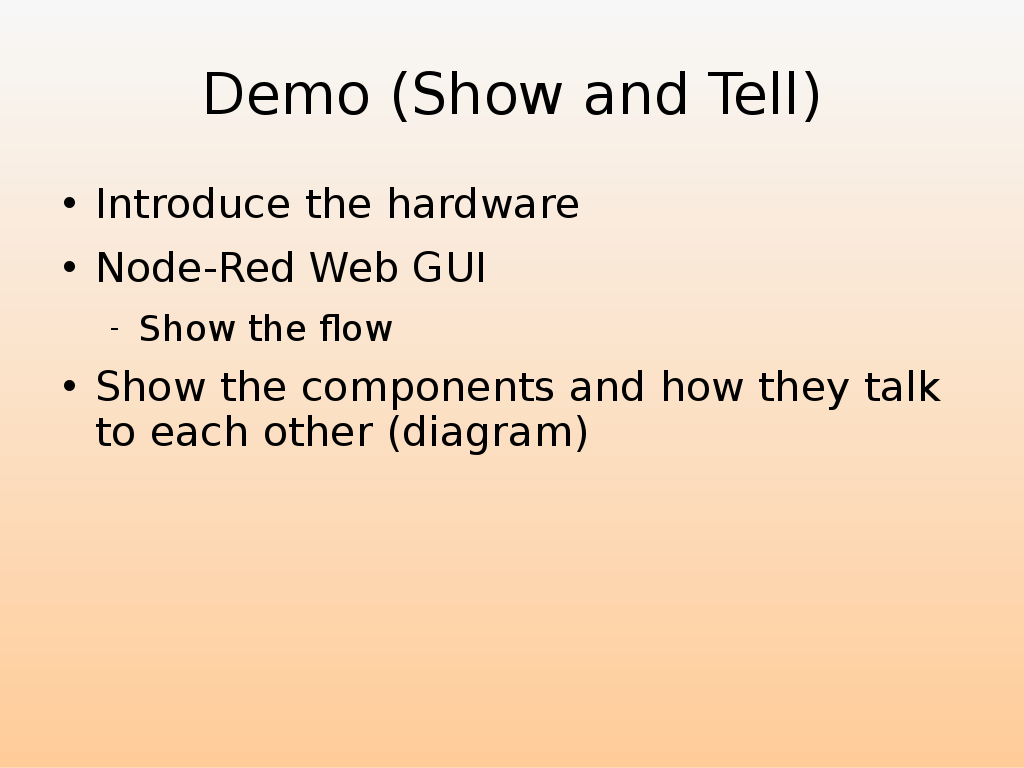 Demo (Show and Tell)

• Introduce the hardware
• Node-Red Web GUI
  - Show the flow
• Show the components and how they talk to each other (diagram)